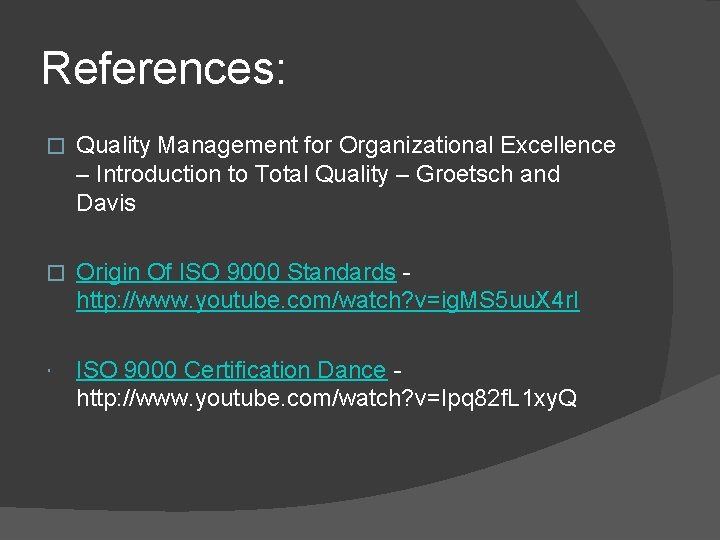 References:

Quality Management for Organizational Excellence – Introduction to Total Quality – Groetsch and Davis

Origin Of ISO 9000 Standards - http://www.youtube.com/watch?v=igMS5uuX4rI

ISO 9000 Certification Dance - http://www.youtube.com/watch?v=Ipq82fL1xyQ